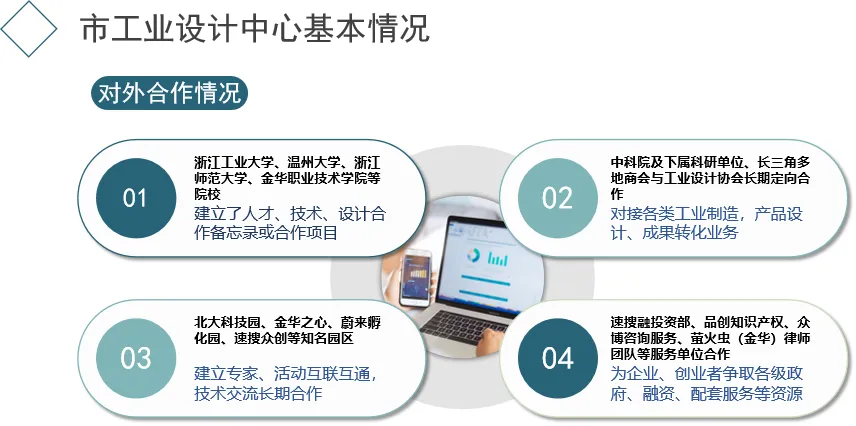 市工业设计中心基本情况

对外合作情况

01

浙江工业大学、温州大学、浙江师范大学、金华职业技术学院等院校

建立了人才、技术、设计合作备忘录或合作项目

02

中科院及下属科研单位、长三角多地商会与工业设计协会长期定向合作

对接各类工业制造，产品设计、成果转化业务

03

北大科技园、金华之心、蔚来孵化园、速搜众创等知名园区

建立专家、活动互联互通，技术交流长期合作

04

速搜融投资部、品创知识产权、众博咨询服务、萤火虫（金华）律师团队等服务单位合作

为企业、创业者争取各级政府、融资、配套服务等资源